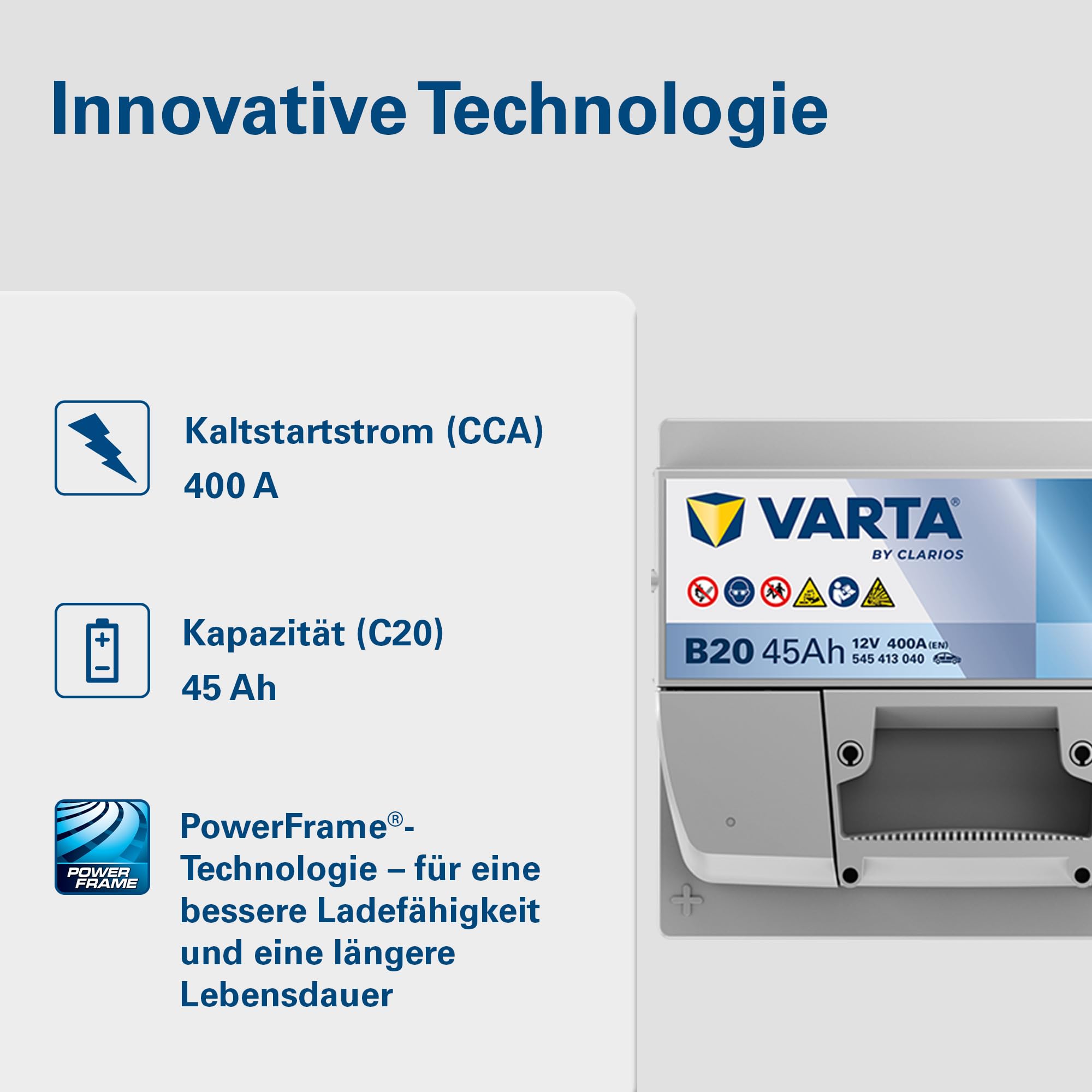 Innovative Technologie

Kaltstartstrom (CCA)
400 A

Kapazität (C20)
45 Ah

POWER FRAME

PowerFrame®-Technologie – für eine bessere Ladefähigkeit und eine längere Lebensdauer

VARTA®
BY CLARIOS

B20 45Ah 12V 400A (EN)
545 413 040